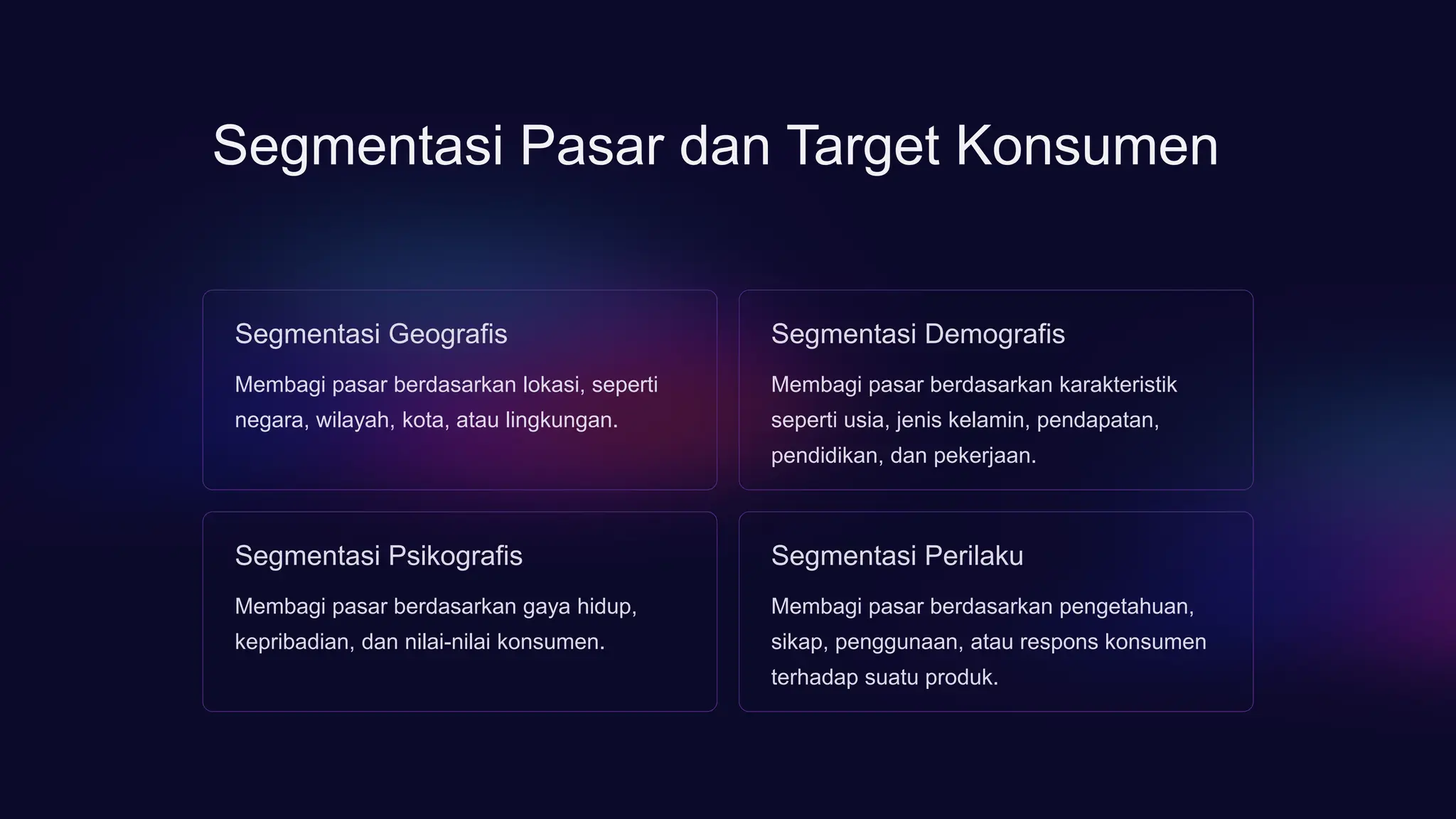 Segmentasi Pasar dan Target Konsumen

Segmentasi Geografis

Membagi pasar berdasarkan lokasi, seperti negara, wilayah, kota, atau lingkungan.

Segmentasi Demografis

Membagi pasar berdasarkan karakteristik seperti usia, jenis kelamin, pendapatan, pendidikan, dan pekerjaan.

Segmentasi Psikografis

Membagi pasar berdasarkan gaya hidup, kepribadian, dan nilai-nilai konsumen.

Segmentasi Perilaku

Membagi pasar berdasarkan pengetahuan, sikap, penggunaan, atau respons konsumen terhadap suatu produk.